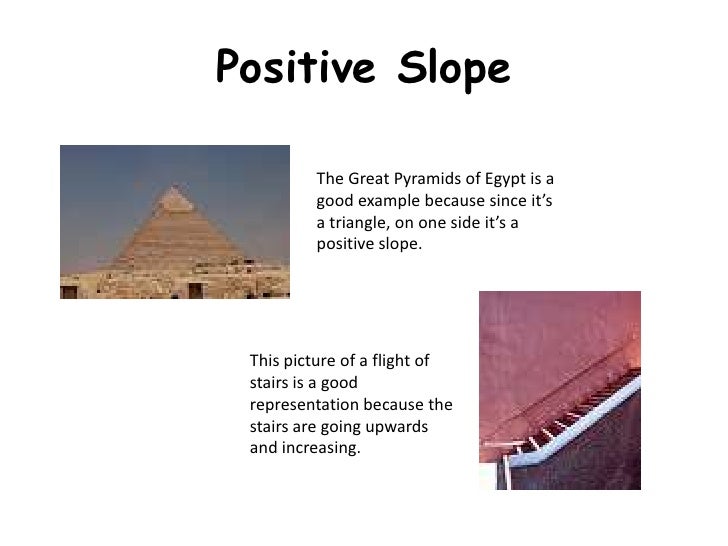 Positive Slope

The Great Pyramids of Egypt is a good example because since it's a triangle, on one side it's a positive slope.

This picture of a flight of stairs is a good representation because the stairs are going upwards and increasing.